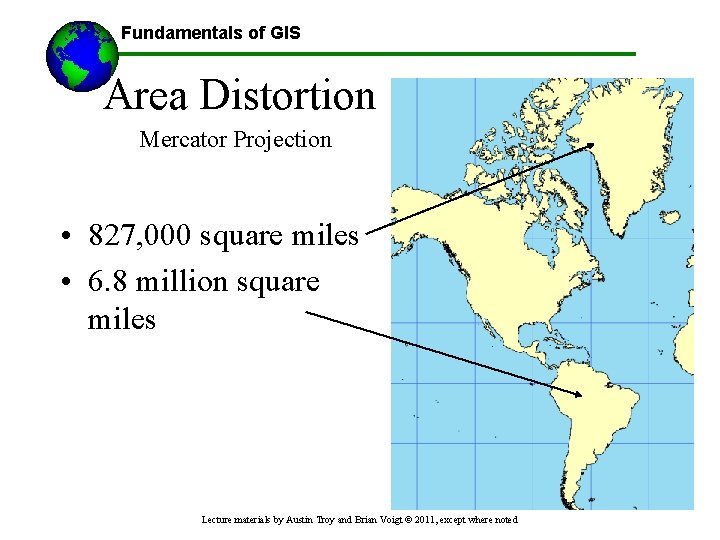 Fundamentals of GIS

Area Distortion

Mercator Projection

• 827,000 square miles
• 6.8 million square miles

Lecture materials by Austin Troy and Brian Voigt © 2011, except where noted